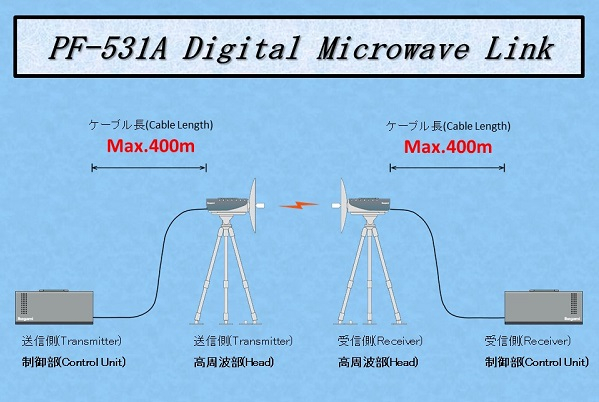 PF-531A Digital Microwave Link

ケーブル長(Cable Length)
Max.400m

ケーブル長(Cable Length)
Max.400m

送信側(Transmitter)
制御部(Control Unit)

送信側(Transmitter)
高周波部(Head)

受信側(Receiver)
高周波部(Head)

受信側(Receiver)
制御部(Control Unit)